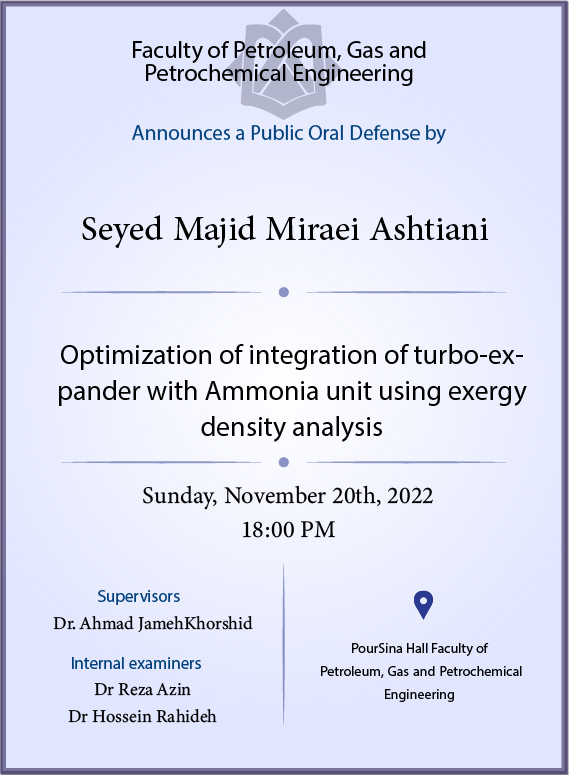 Faculty of Petroleum, Gas and Petrochemical Engineering

Announces a Public Oral Defense by

Seyed Majid Miraei Ashtiani

Optimization of integration of turbo-expander with Ammonia unit using exergy density analysis

Sunday, November 20th, 2022
18:00 PM

Supervisors
Dr. Ahmad JamehKhorshid

Internal examiners
Dr Reza Azin
Dr Hossein Rahideh

PourSina Hall Faculty of Petroleum, Gas and Petrochemical Engineering